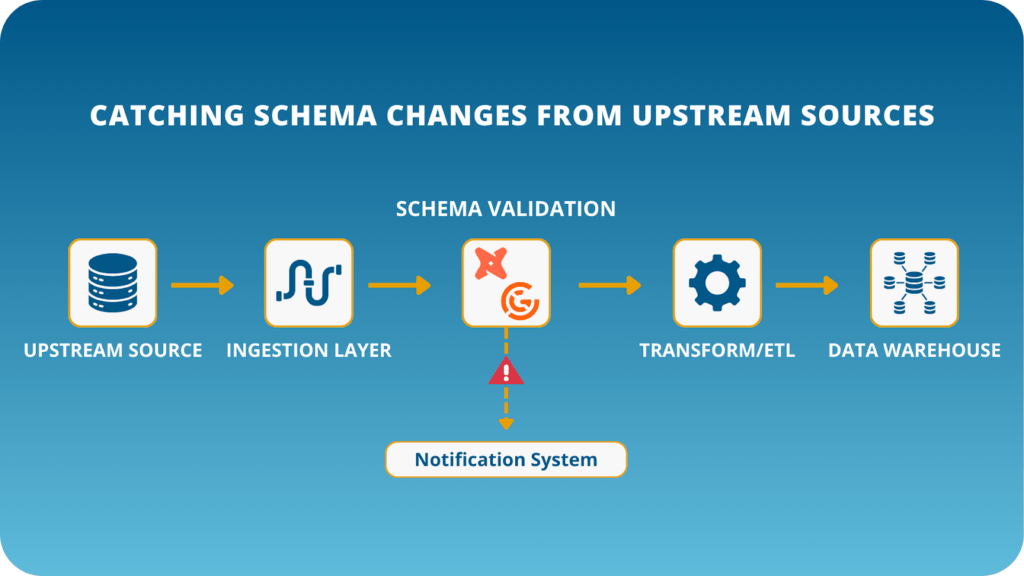 CATCHING SCHEMA CHANGES FROM UPSTREAM SOURCES

SCHEMA VALIDATION

UPSTREAM SOURCE

INGESTION LAYER

TRANSFORM/ETL

DATA WAREHOUSE

Notification System